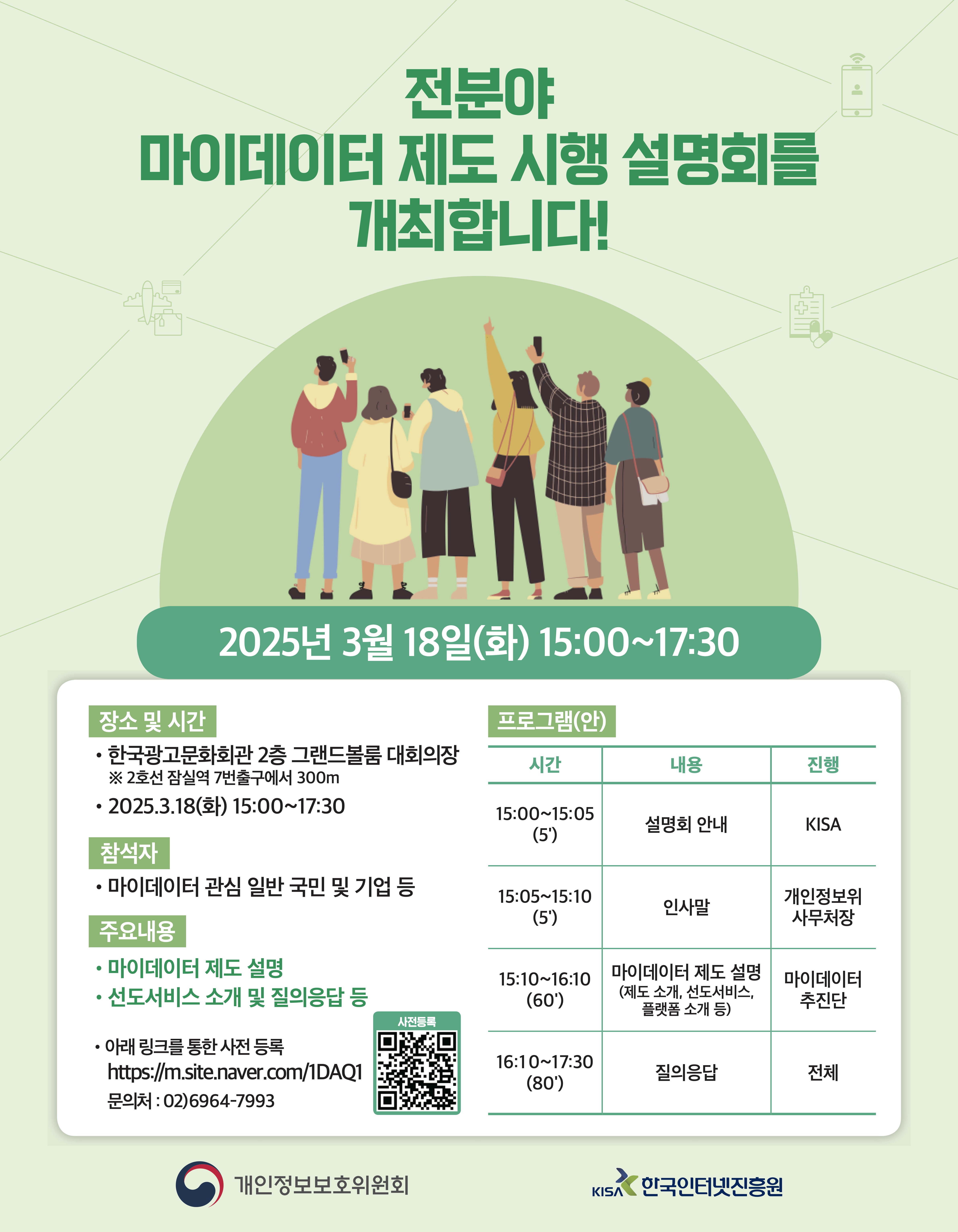 전분야
마이데이터 제도 시행 설명회를
개최합니다!

2025년 3월 18일(화) 15:00~17:30

장소 및 시간

• 한국광고문화회관 2층 그랜드볼룸 대회의장
※ 2호선 잠실역 7번출구에서 300m

• 2025.3.18(화) 15:00~17:30

참석자

• 마이데이터 관심 일반 국민 및 기업 등

주요내용

• 마이데이터 제도 설명
• 선도서비스 소개 및 질의응답 등

• 아래 링크를 통한 사전 등록
https://m.site.naver.com/1DAQ1
문의처 : 02)6964-7993

사전등록

프로그램(안)

| 시간 | 내용 | 진행 |
|---|---|---|
| 15:00~15:05 (5') | 설명회 안내 | KISA |
| 15:05~15:10 (5') | 인사말 | 개인정보위 사무처장 |
| 15:10~16:10 (60') | 마이데이터 제도 설명 (제도 소개, 선도서비스, 플랫폼 소개 등) | 마이데이터 추진단 |
| 16:10~17:30 (80') | 질의응답 | 전체 |

개인정보보호위원회

KISA 한국인터넷진흥원